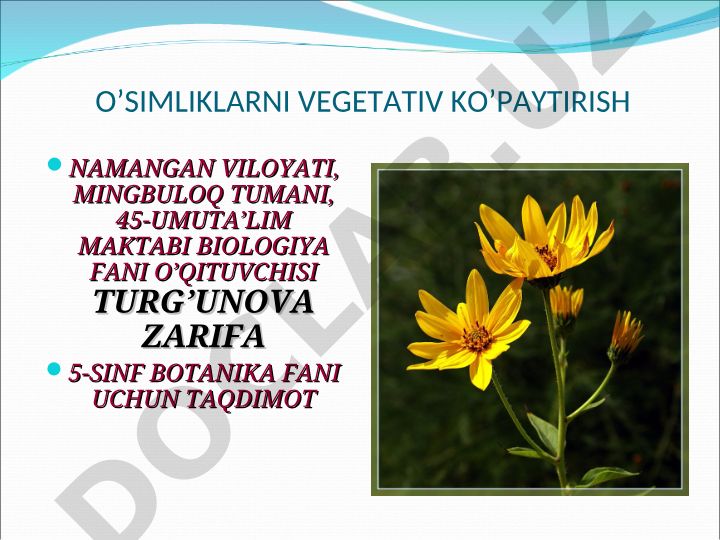 O’SIMLIKLARNI VEGETATIV KO’PAYTIRISH

NAMANGAN VILOYATI, MINGBULOQ TUMANI, 45-UMUTA’LIM MAKTABI BIOLOGIYA FANI O’QITUVCHISI TURG’UNOVA ZARIFA

5-SINF BOTANIKA FANI UCHUN TAQDIMOT

DOCLAR.UZ